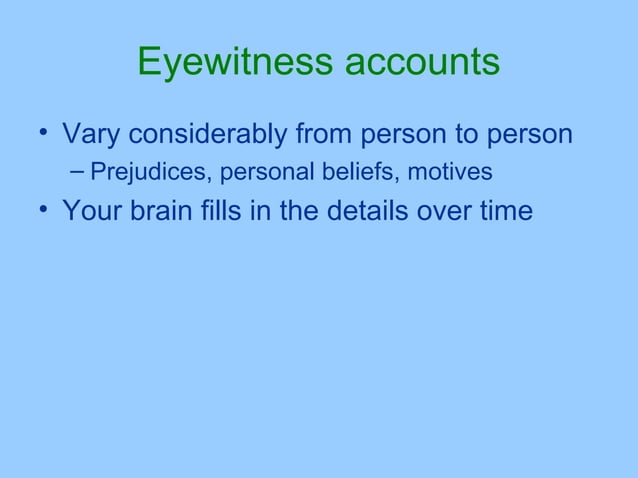 Eyewitness accounts

• Vary considerably from person to person
– Prejudices, personal beliefs, motives
• Your brain fills in the details over time